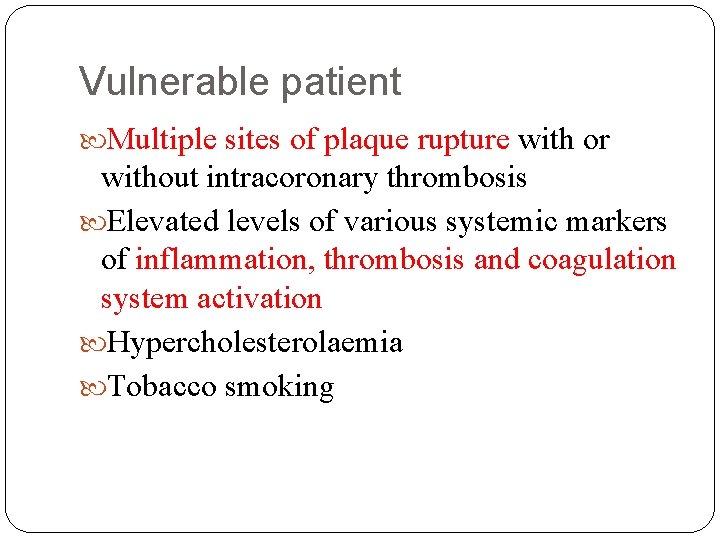 Vulnerable patient

Multiple sites of plaque rupture with or without intracoronary thrombosis

Elevated levels of various systemic markers of inflammation, thrombosis and coagulation system activation

Hypercholesterolaemia

Tobacco smoking